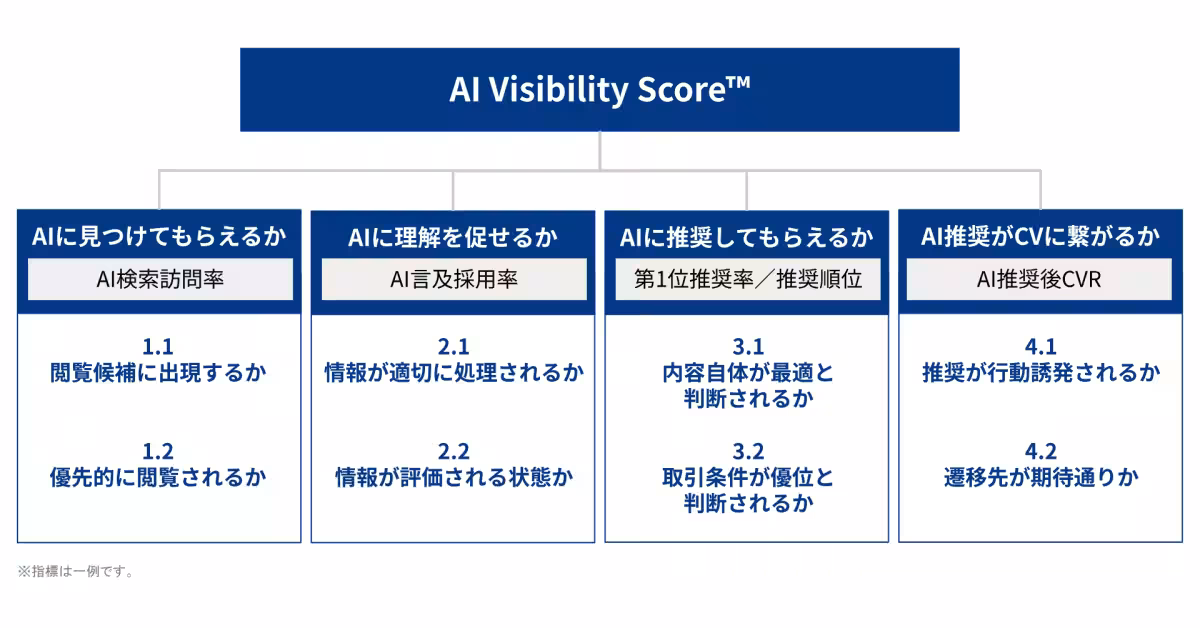 AI Visibility Score™

AIに見つけてもらえるか
AI検索訪問率

1.1
閲覧候補に出現するか

1.2
優先的に閲覧されるか

AIに理解を促せるか
AI言及採用率

2.1
情報が適切に処理されるか

2.2
情報が評価される状態か

AIに推奨してもらえるか
第1位推奨率／推奨順位

3.1
内容自体が最適と判断されるか

3.2
取引条件が優位と判断されるか

AI推奨がCVに繋がるか
AI推奨後CVR

4.1
推奨が行動誘発されるか

4.2
遷移先が期待通りか

※指標は一例です。